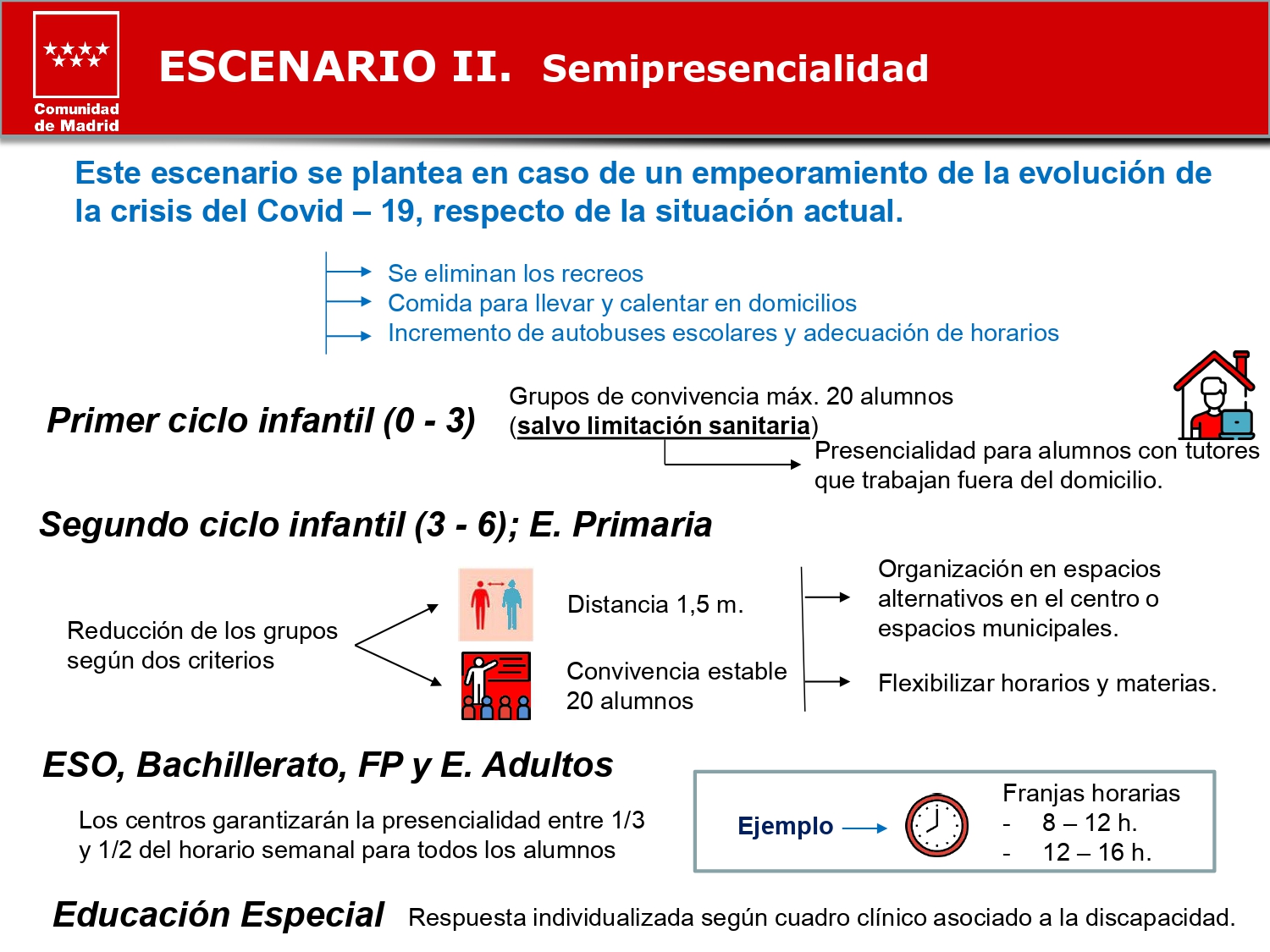 Comunidad de Madrid

ESCENARIO II. Semipresencialidad

Este escenario se plantea en caso de un empeoramiento de la evolución de la crisis del Covid – 19, respecto de la situación actual.

Se eliminan los recreos
Comida para llevar y calentar en domicilios
Incremento de autobuses escolares y adecuación de horarios

Primer ciclo infantil (0 - 3)

Grupos de convivencia máx. 20 alumnos (salvo limitación sanitaria)

Presencialidad para alumnos con tutores que trabajan fuera del domicilio.

Segundo ciclo infantil (3 - 6); E. Primaria

Reducción de los grupos según dos criterios

Distancia 1,5 m.

Convivencia estable 20 alumnos

Organización en espacios alternativos en el centro o espacios municipales.

Flexibilizar horarios y materias.

ESO, Bachillerato, FP y E. Adultos

Los centros garantizarán la presencialidad entre 1/3 y 1/2 del horario semanal para todos los alumnos

Ejemplo

Franjas horarias
- 8 – 12 h.
- 12 – 16 h.

Educación Especial Respuesta individualizada según cuadro clínico asociado a la discapacidad.